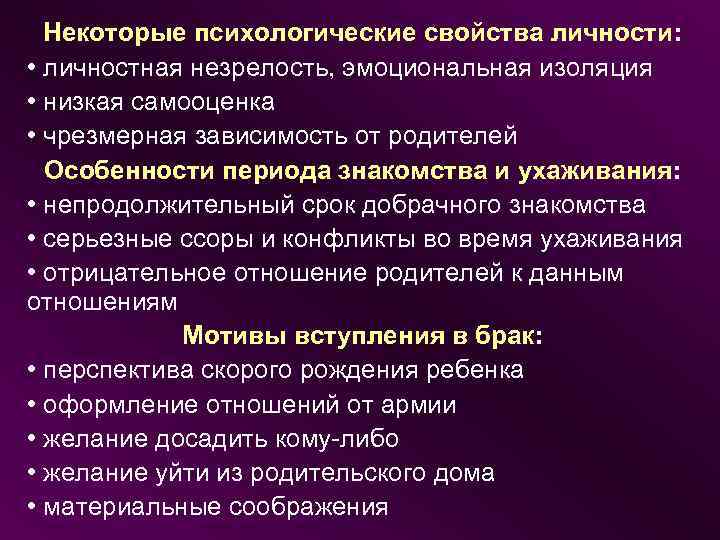 Некоторые психологические свойства личности:
• личностная незрелость, эмоциональная изоляция
• низкая самооценка
• чрезмерная зависимость от родителей

Особенности периода знакомства и ухаживания:
• непродолжительный срок добрачного знакомства
• серьезные ссоры и конфликты во время ухаживания
• отрицательное отношение родителей к данным отношениям

Мотивы вступления в брак:
• перспектива скорого рождения ребенка
• оформление отношений от армии
• желание досадить кому-либо
• желание уйти из родительского дома
• материальные соображения